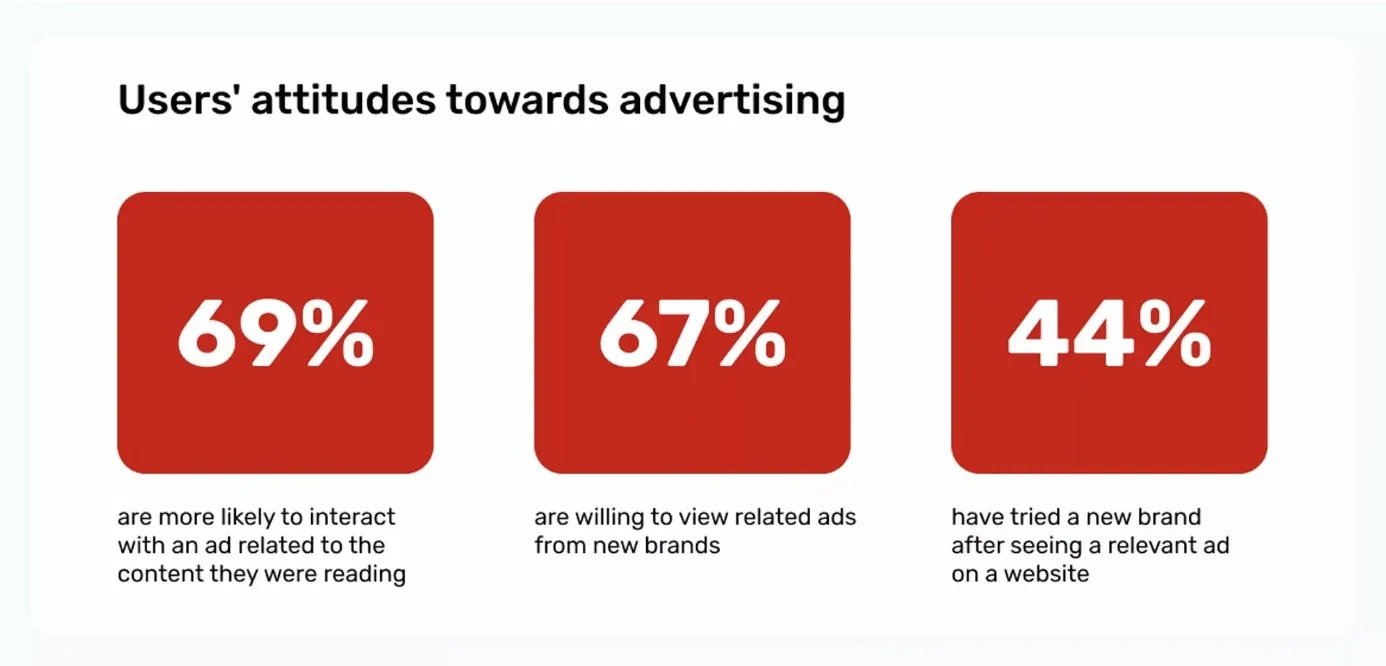 Users' attitudes towards advertising

69%

are more likely to interact with an ad related to the content they were reading

67%

are willing to view related ads from new brands

44%

have tried a new brand after seeing a relevant ad on a website